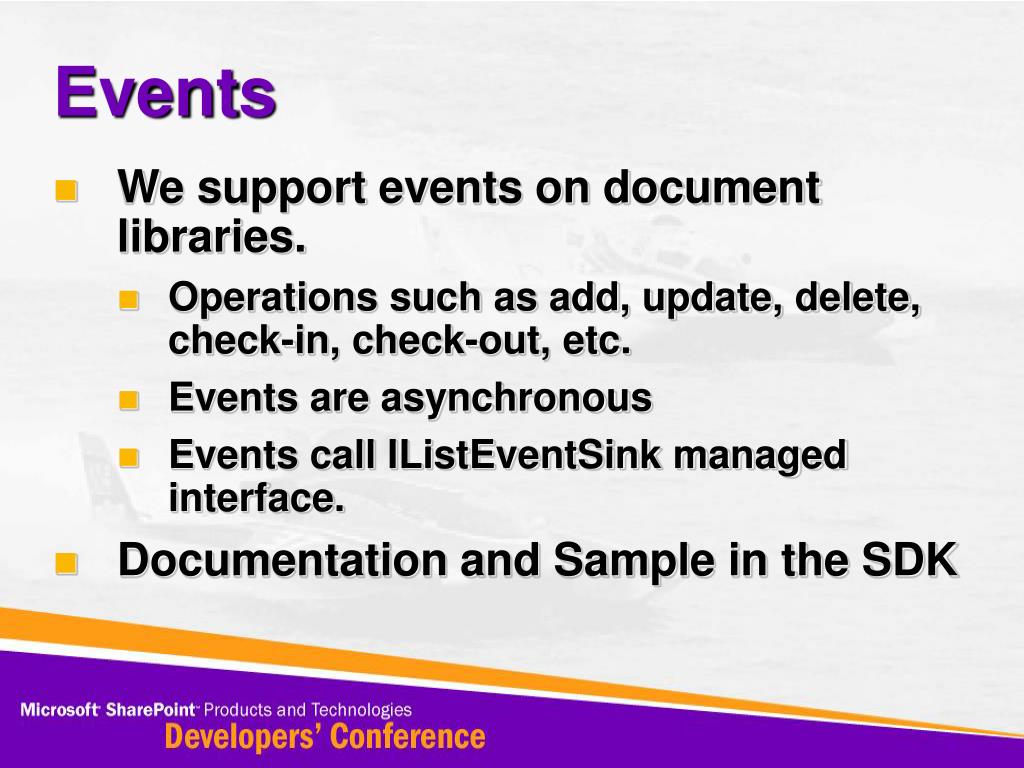 Events

We support events on document libraries.

Operations such as add, update, delete, check-in, check-out, etc.

Events are asynchronous

Events call IListEventSink managed interface.

Documentation and Sample in the SDK

Microsoft® SharePoint™ Products and Technologies
Developers' Conference